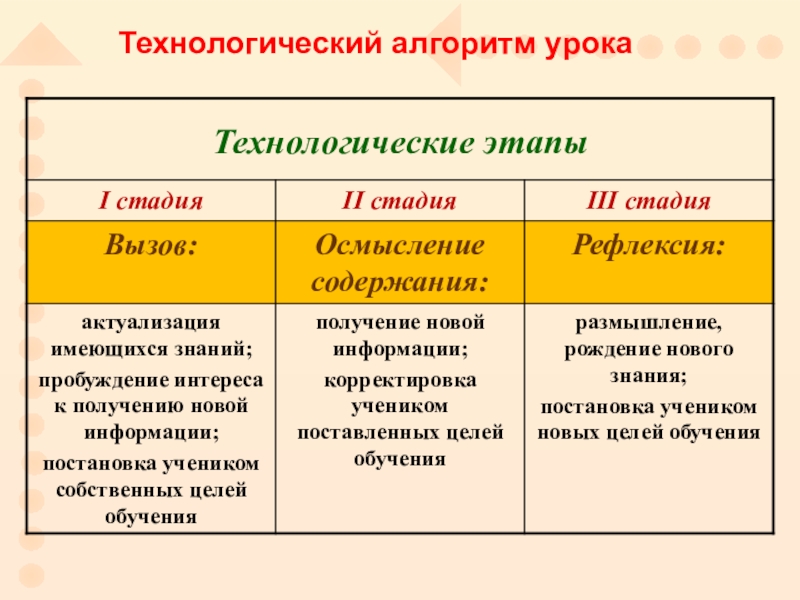 Технологический алгоритм урока

| Технологические этапы | | |
|---|---|---|
| I стадия | II стадия | III стадия |
| Вызов: | Осмысление содержания: | Рефлексия: |
| актуализация имеющихся знаний; пробуждение интереса к получению новой информации; постановка учеником собственных целей обучения | получение новой информации; корректировка учеником поставленных целей обучения | размышление, рождение нового знания; постановка учеником новых целей обучения |